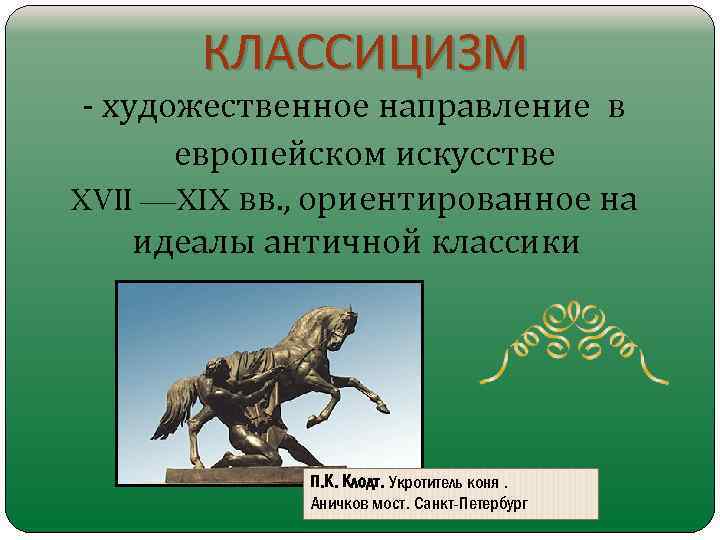 КЛАССИЦИЗМ

- художественное направление в европейском искусстве XVII —XIX вв., ориентированное на идеалы античной классики

П.К. Клодт. Укротитель коня .
Аничков мост. Санкт-Петербург